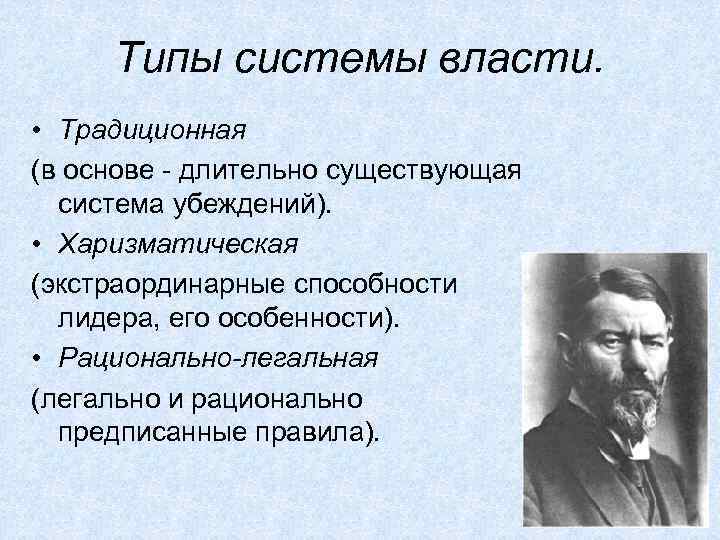 Типы системы власти.

• Традиционная

(в основе - длительно существующая система убеждений).

• Харизматическая

(экстраординарные способности лидера, его особенности).

• Рационально-легальная

(легально и рационально предписанные правила).